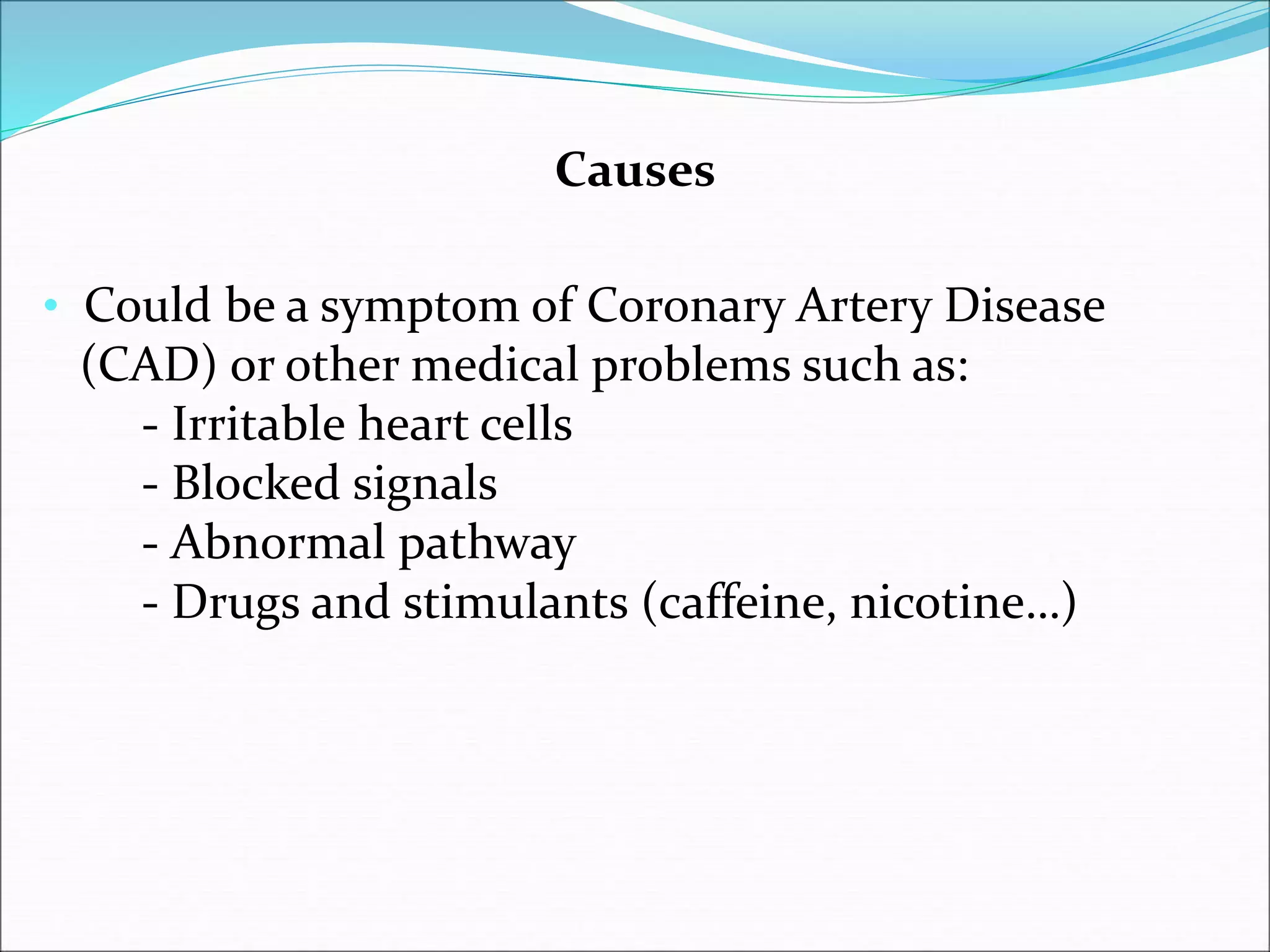 Causes

• Could be a symptom of Coronary Artery Disease (CAD) or other medical problems such as:
- Irritable heart cells
- Blocked signals
- Abnormal pathway
- Drugs and stimulants (caffeine, nicotine…)